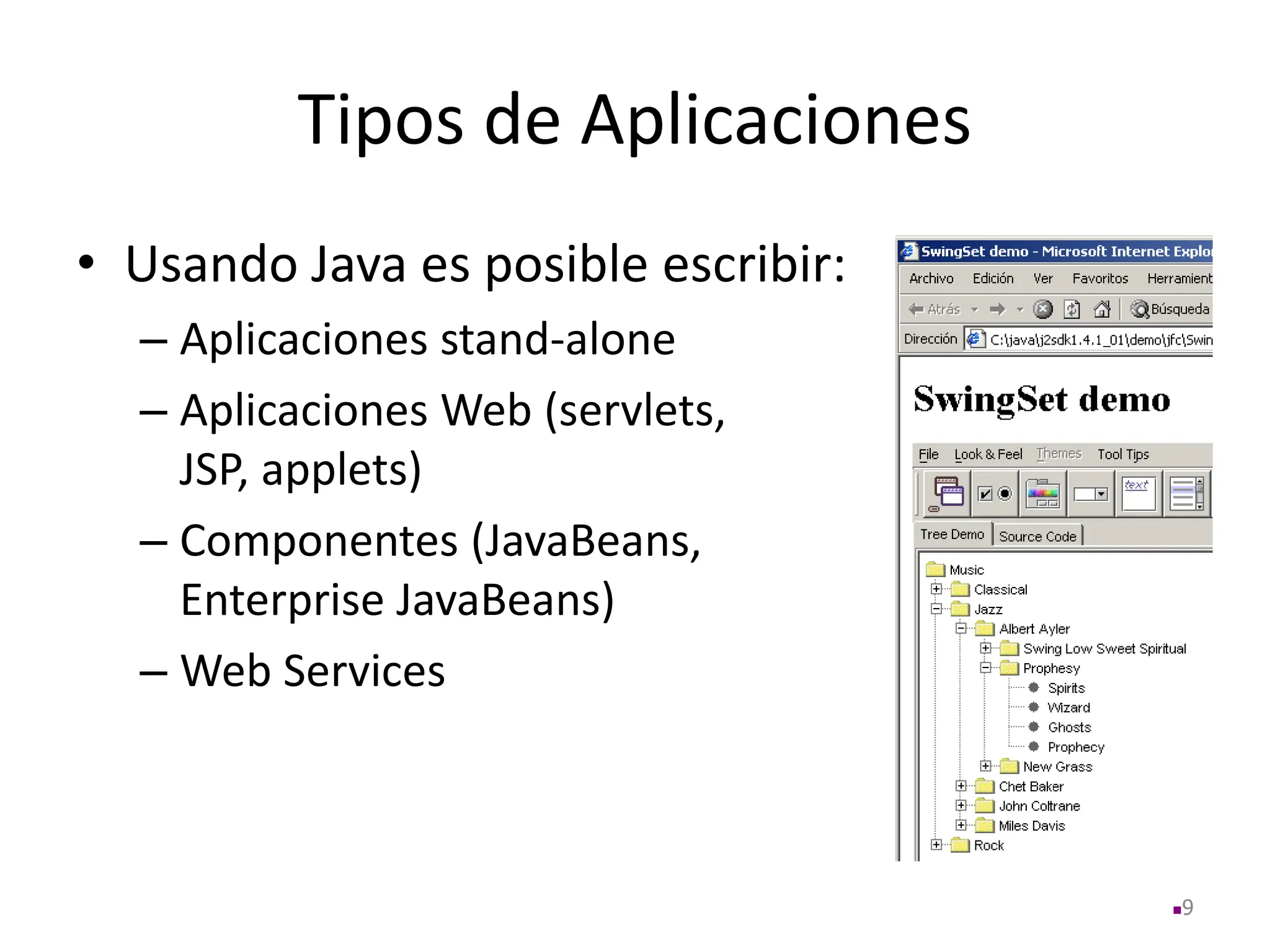 Tipos de Aplicaciones

• Usando Java es posible escribir:
– Aplicaciones stand-alone
– Aplicaciones Web (servlets, JSP, applets)
– Componentes (JavaBeans, Enterprise JavaBeans)
– Web Services

SwingSet demo - Microsoft Internet Explor
Archivo Edición Ver Favoritos Herramient
Atrás Búsqueda
Dirección C:\java\j2sdk1.4.1_01\demo\jfc\Swin

SwingSet demo

File Look & Feel Themes Tool Tips
text
Tree Demo Source Code
Music
Classical
Jazz
Albert Ayler
Swing Low Sweet Spiritual
Prophesy
Spirits
Wizard
Ghosts
Prophecy
New Grass
Chet Baker
John Coltrane
Miles Davis
Rock

9